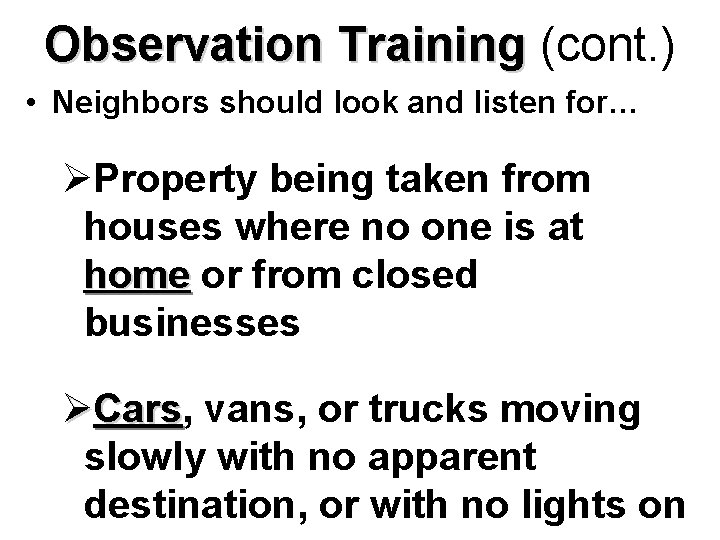 Observation Training (cont.)

• Neighbors should look and listen for…

➢Property being taken from houses where no one is at home or from closed businesses

➢Cars, vans, or trucks moving slowly with no apparent destination, or with no lights on